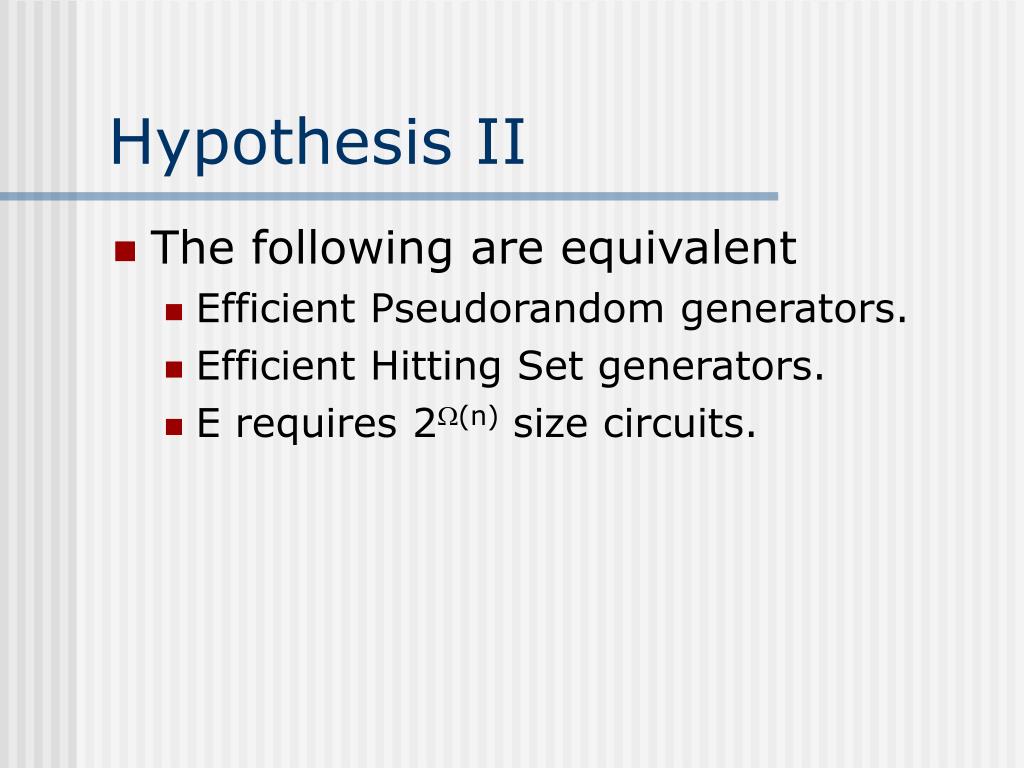 Hypothesis II

The following are equivalent

Efficient Pseudorandom generators.

Efficient Hitting Set generators.

E requires $2^{\Omega(n)}$ size circuits.